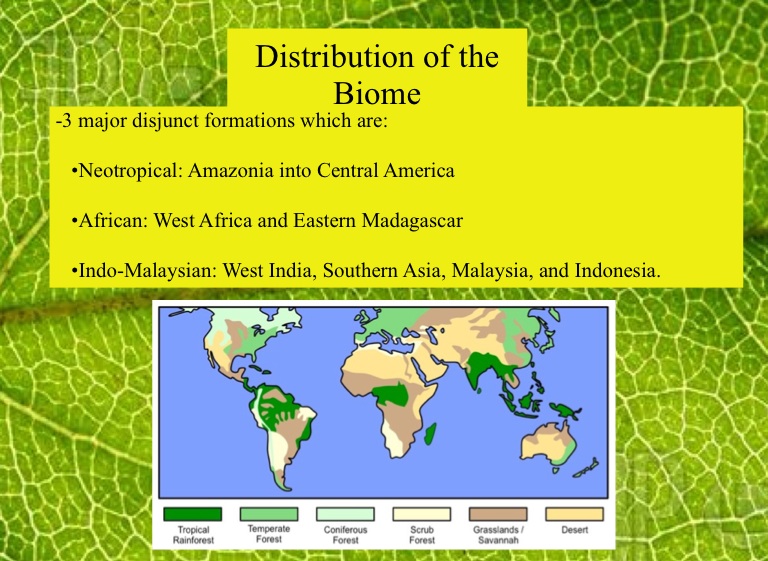 Distribution of the Biome

-3 major disjunct formations which are:

•Neotropical: Amazonia into Central America

•African: West Africa and Eastern Madagascar

•Indo-Malaysian: West India, Southern Asia, Malaysia, and Indonesia.

Tropical Rainforest
Temperate Forest
Coniferous Forest
Scrub Forest
Grasslands / Savannah
Desert